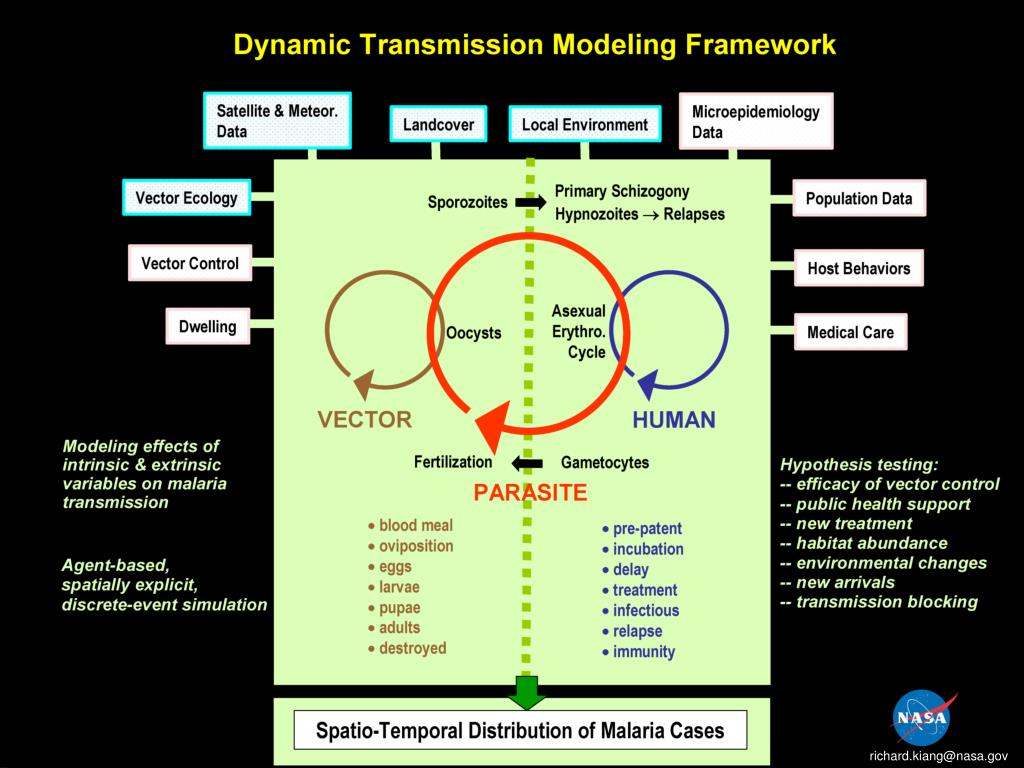 Dynamic Transmission Modeling Framework

Satellite & Meteor. Data

Landcover

Local Environment

Microepidemiology Data

Vector Ecology

Vector Control

Dwelling

Population Data

Host Behaviors

Medical Care

Sporozoites

Primary Schizogony

Hypnozoites → Relapses

Oocysts

Asexual Erythro. Cycle

VECTOR

HUMAN

Fertilization

Gametocytes

PARASITE

• blood meal
• oviposition
• eggs
• larvae
• pupae
• adults
• destroyed

• pre-patent
• incubation
• delay
• treatment
• infectious
• relapse
• immunity

Modeling effects of intrinsic & extrinsic variables on malaria transmission

Agent-based, spatially explicit, discrete-event simulation

Hypothesis testing:
-- efficacy of vector control
-- public health support
-- new treatment
-- habitat abundance
-- environmental changes
-- new arrivals
-- transmission blocking

Spatio-Temporal Distribution of Malaria Cases

NASA

richard.kiang@nasa.gov